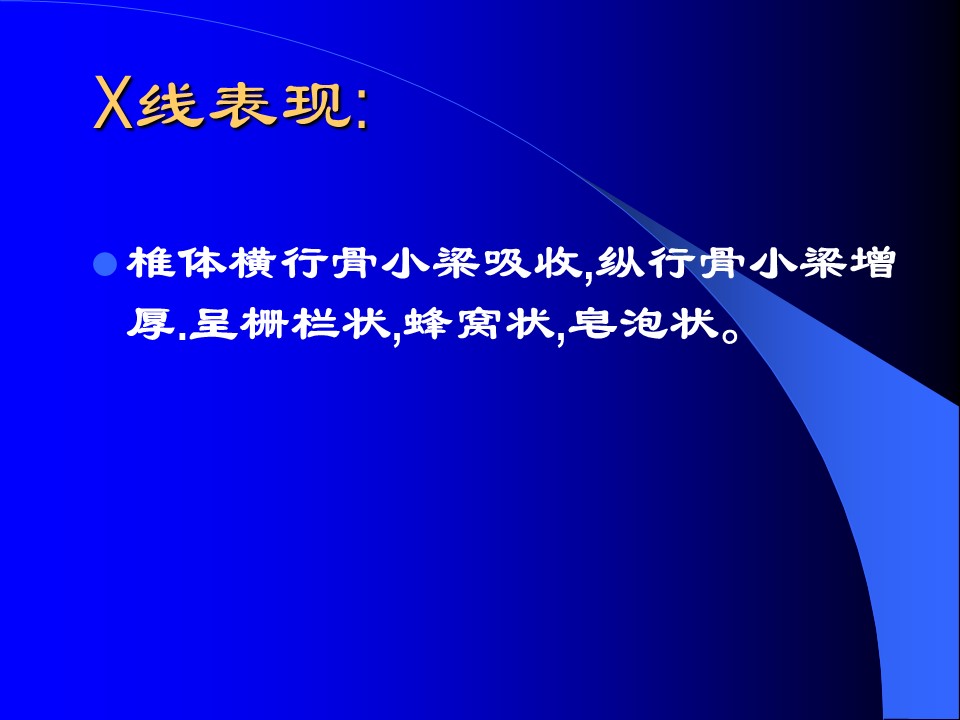 X线表现:

椎体横行骨小梁吸收,纵行骨小梁增厚.呈栅栏状,蜂窝状,皂泡状。